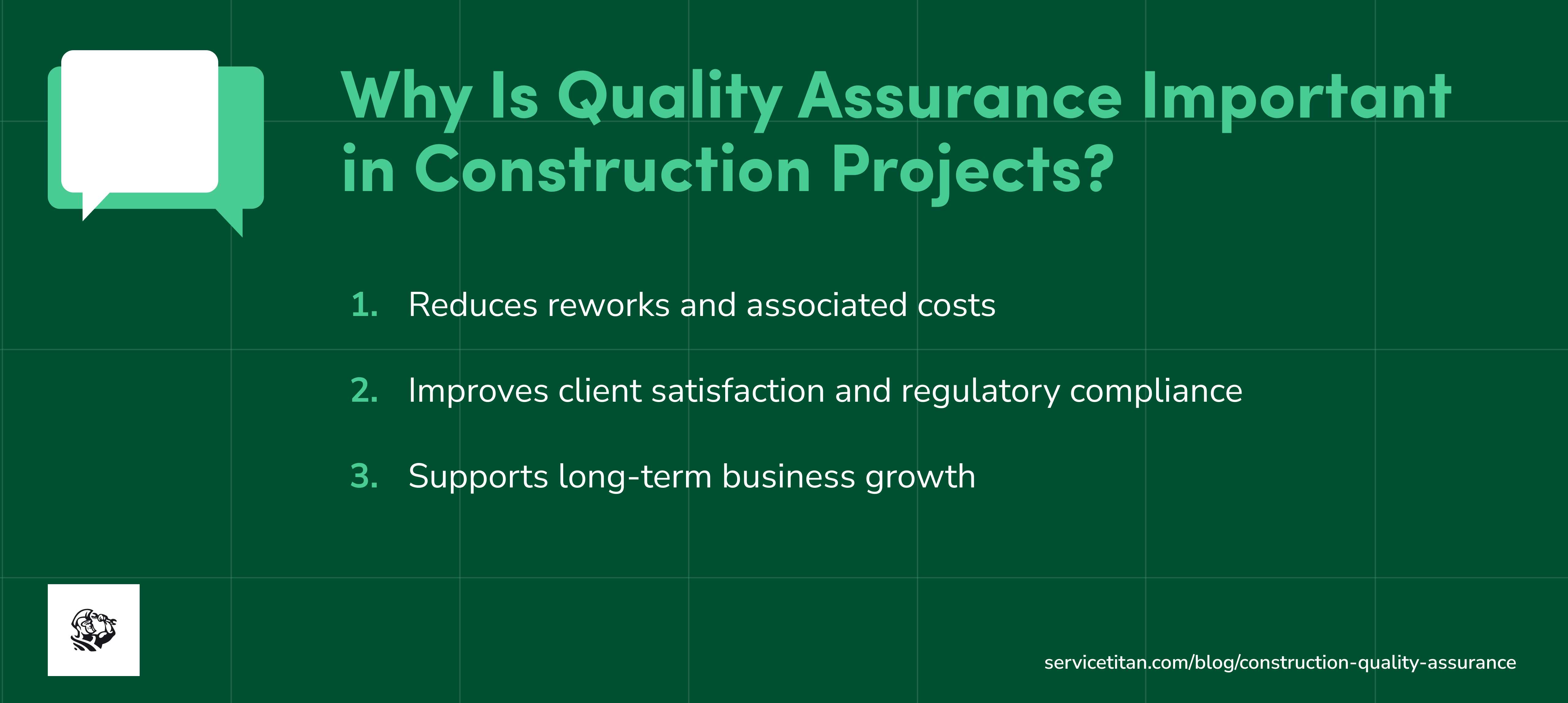 Why Is Quality Assurance Important in Construction Projects?

1. Reduces reworks and associated costs

2. Improves client satisfaction and regulatory compliance

3. Supports long-term business growth

servicetitan.com/blog/construction-quality-assurance